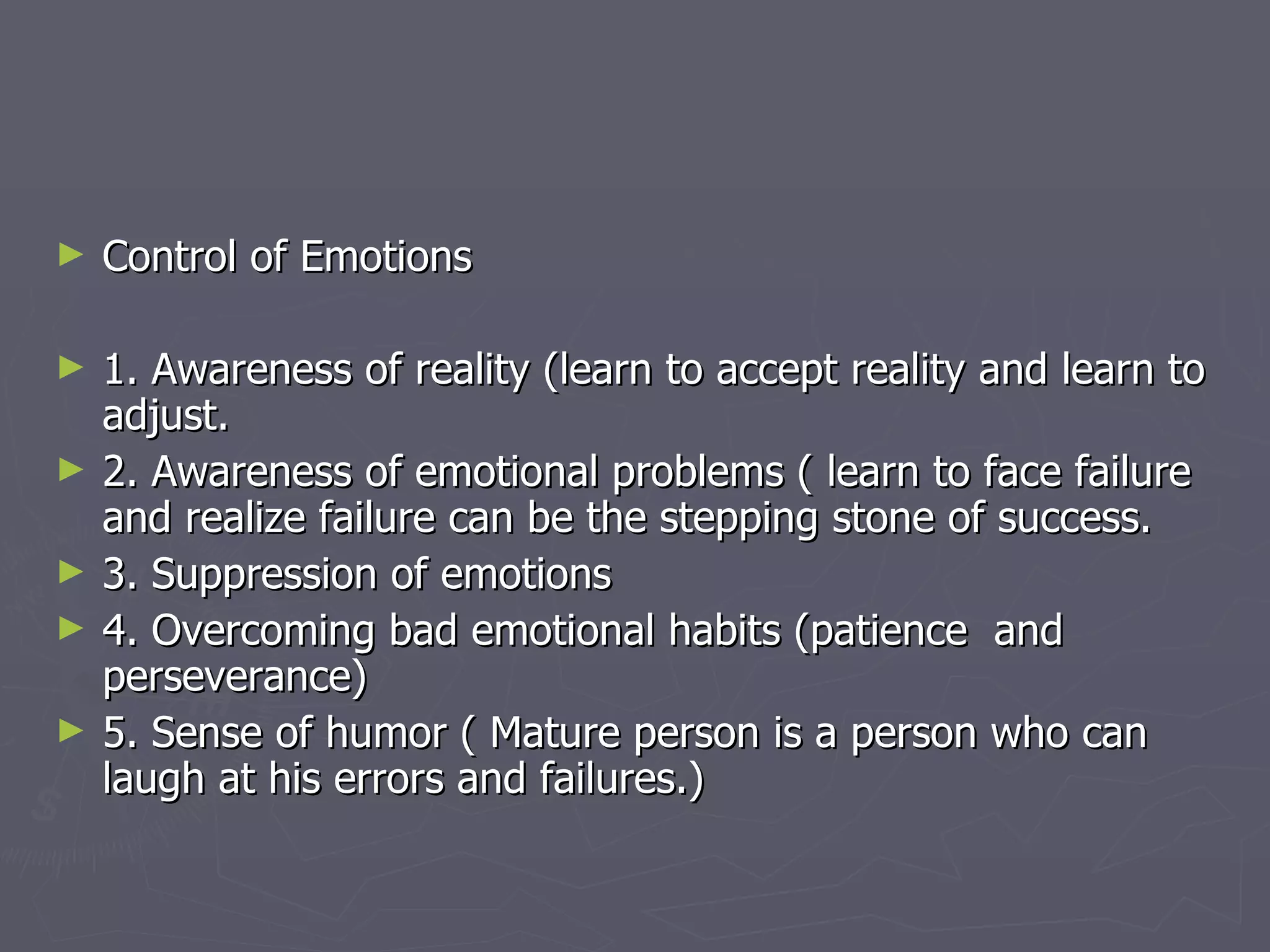 ► Control of Emotions

► 1. Awareness of reality (learn to accept reality and learn to adjust.
► 2. Awareness of emotional problems ( learn to face failure and realize failure can be the stepping stone of success.
► 3. Suppression of emotions
► 4. Overcoming bad emotional habits (patience and perseverance)
► 5. Sense of humor ( Mature person is a person who can laugh at his errors and failures.)